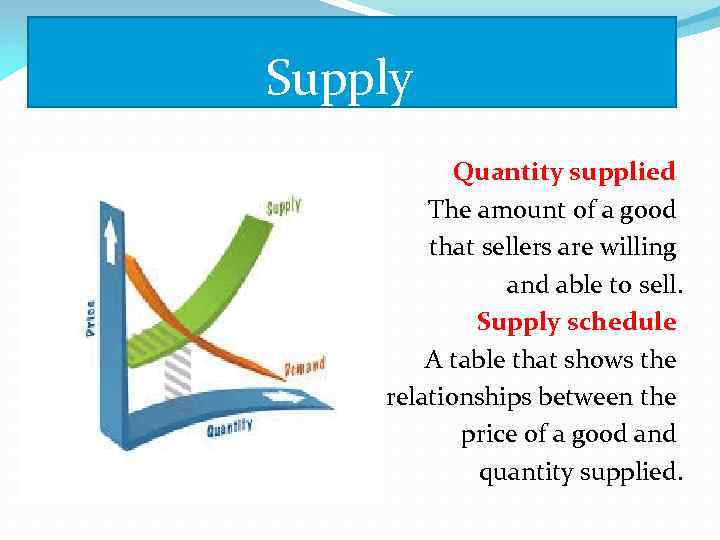 Supply

Supply

Price

Demand

Quantity

Quantity supplied
The amount of a good that sellers are willing and able to sell.
Supply schedule
A table that shows the relationships between the price of a good and quantity supplied.